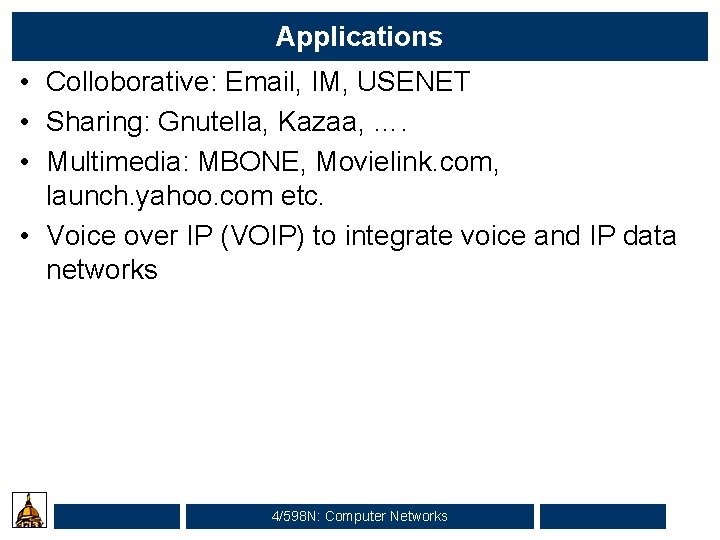 Applications

• Colloborative: Email, IM, USENET
• Sharing: Gnutella, Kazaa, ….
• Multimedia: MBONE, Movielink.com, launch.yahoo.com etc.
• Voice over IP (VOIP) to integrate voice and IP data networks

4/598N: Computer Networks